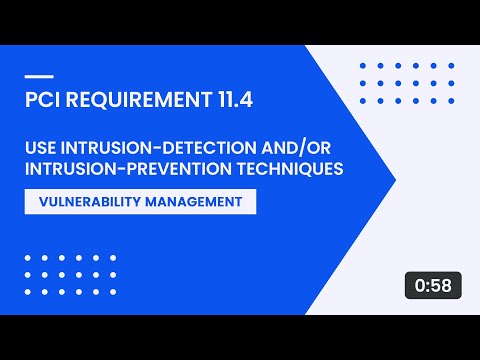 PCI REQUIREMENT 11.4

USE INTRUSION-DETECTION AND/OR INTRUSION-PREVENTION TECHNIQUES

VULNERABILITY MANAGEMENT

0:58